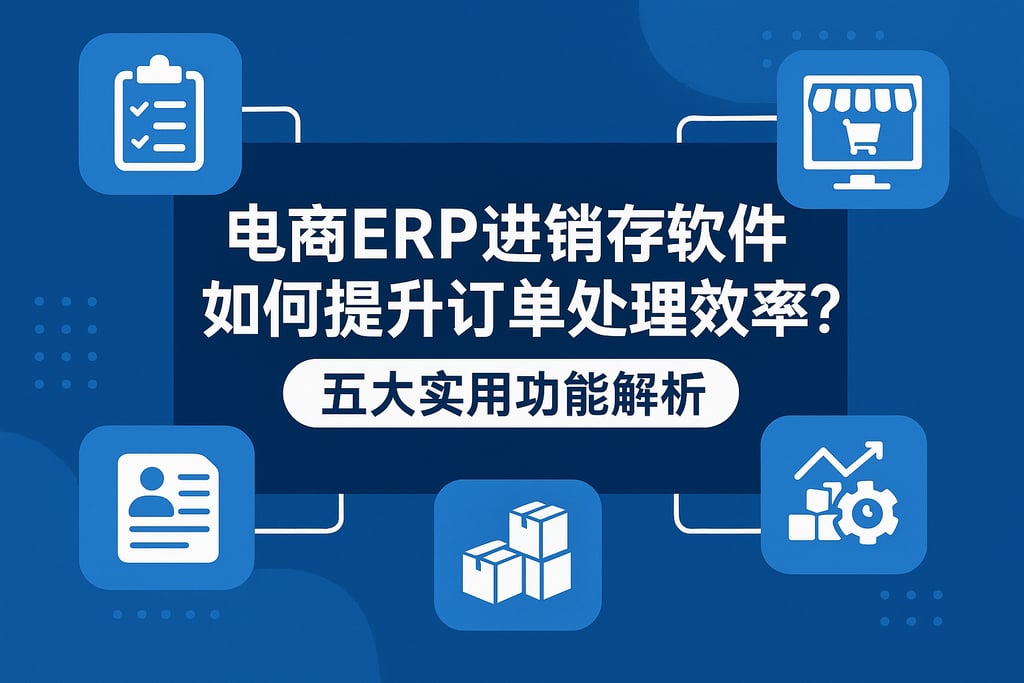 电商ERP进销存软件
如何提升订单处理效率?

五大实用功能解析